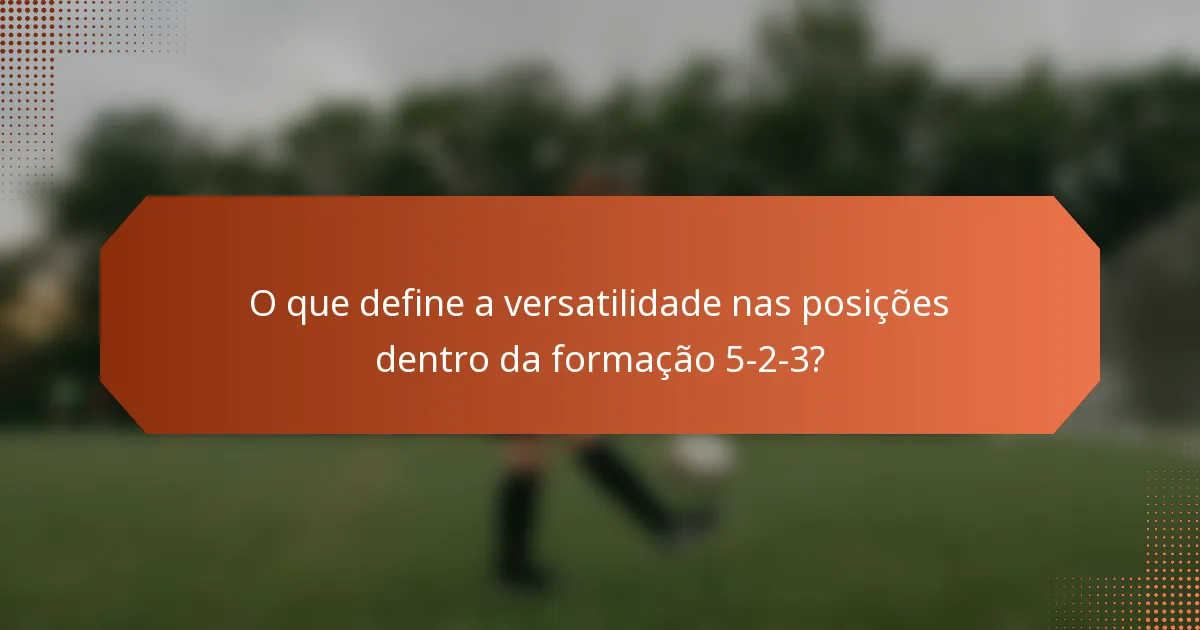 O que define a versatilidade nas posições dentro da formação 5-2-3?